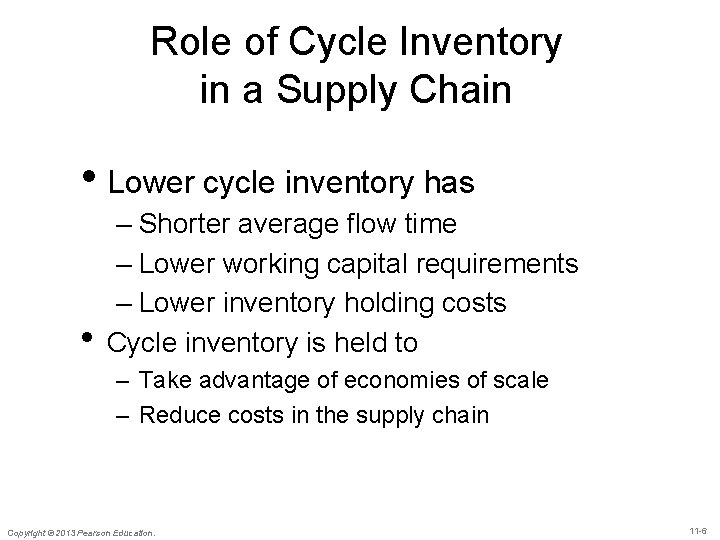 Role of Cycle Inventory in a Supply Chain

• Lower cycle inventory has
– Shorter average flow time
– Lower working capital requirements
– Lower inventory holding costs
• Cycle inventory is held to
– Take advantage of economies of scale
– Reduce costs in the supply chain

Copyright © 2013 Pearson Education.

11-6